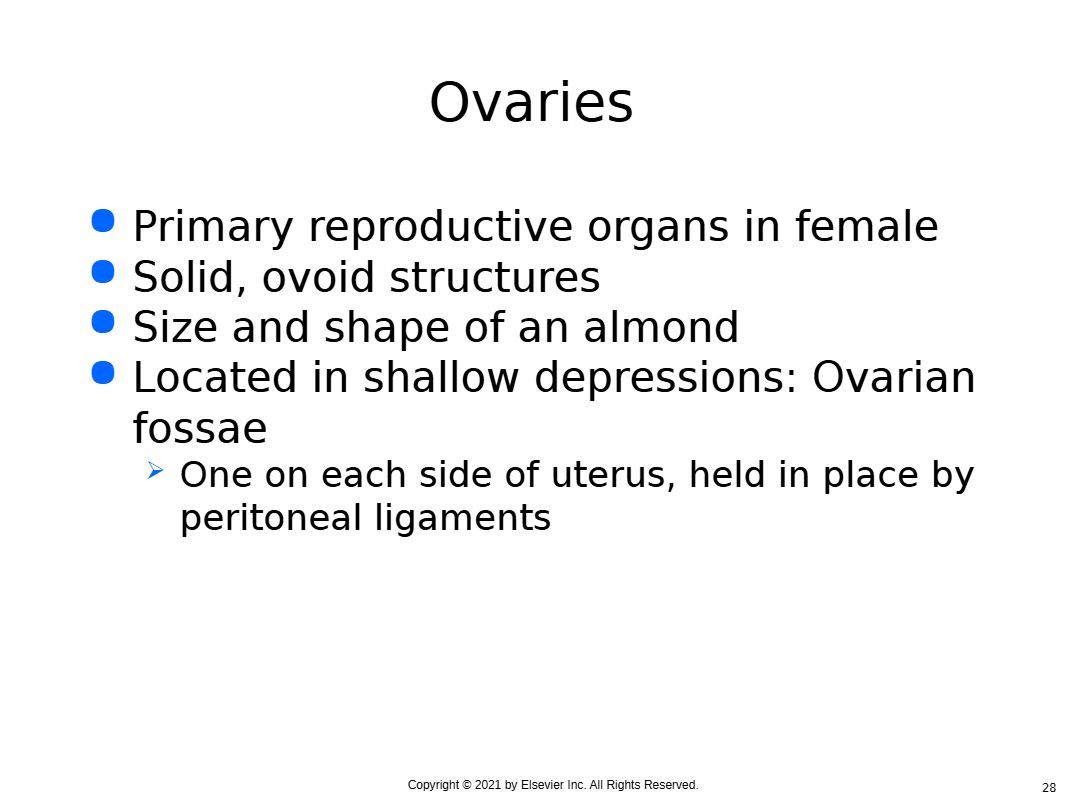 Ovaries

- Primary reproductive organs in female
- Solid, ovoid structures
- Size and shape of an almond
- Located in shallow depressions: Ovarian fossae
  - One on each side of uterus, held in place by peritoneal ligaments

Copyright © 2021 by Elsevier Inc. All Rights Reserved.

28